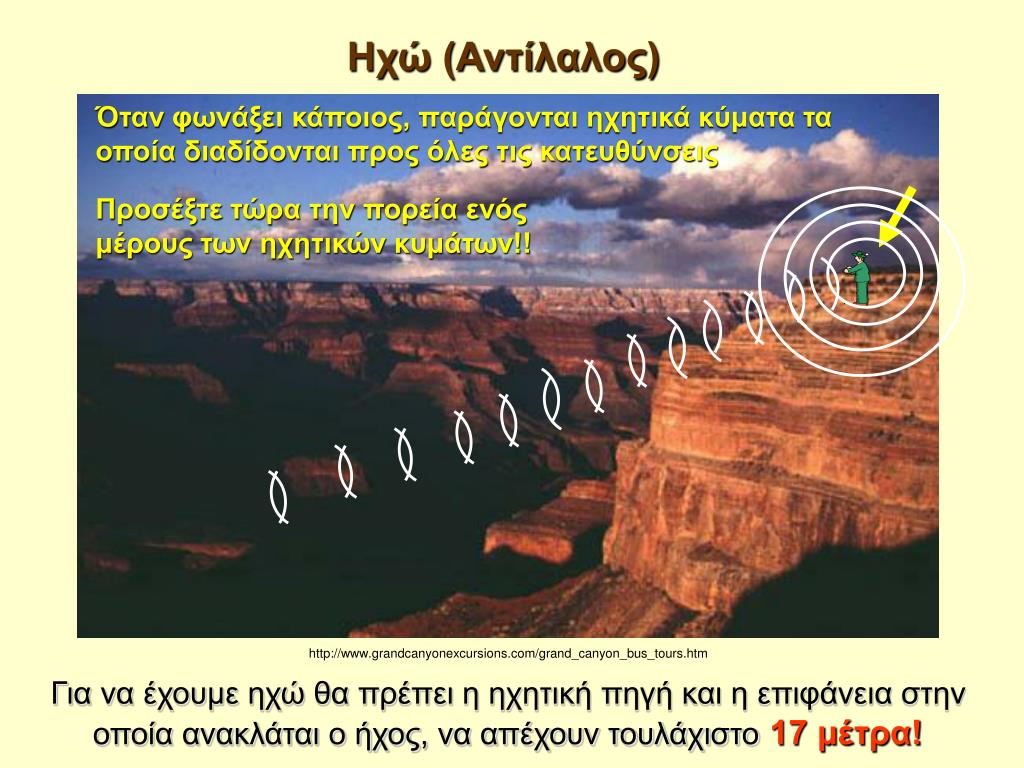 Ηχώ (Αντίλαλος)

Όταν φωνάξει κάποιος, παράγονται ηχητικά κύματα τα οποία διαδίδονται προς όλες τις κατευθύνσεις

Προσέξτε τώρα την πορεία ενός μέρους των ηχητικών κυμάτων!!

http://www.grandcanyonexcursions.com/grand_canyon_bus_tours.htm

Για να έχουμε ηχώ θα πρέπει η ηχητική πηγή και η επιφάνεια στην οποία ανακλάται ο ήχος, να απέχουν τουλάχιστο 17 μέτρα!